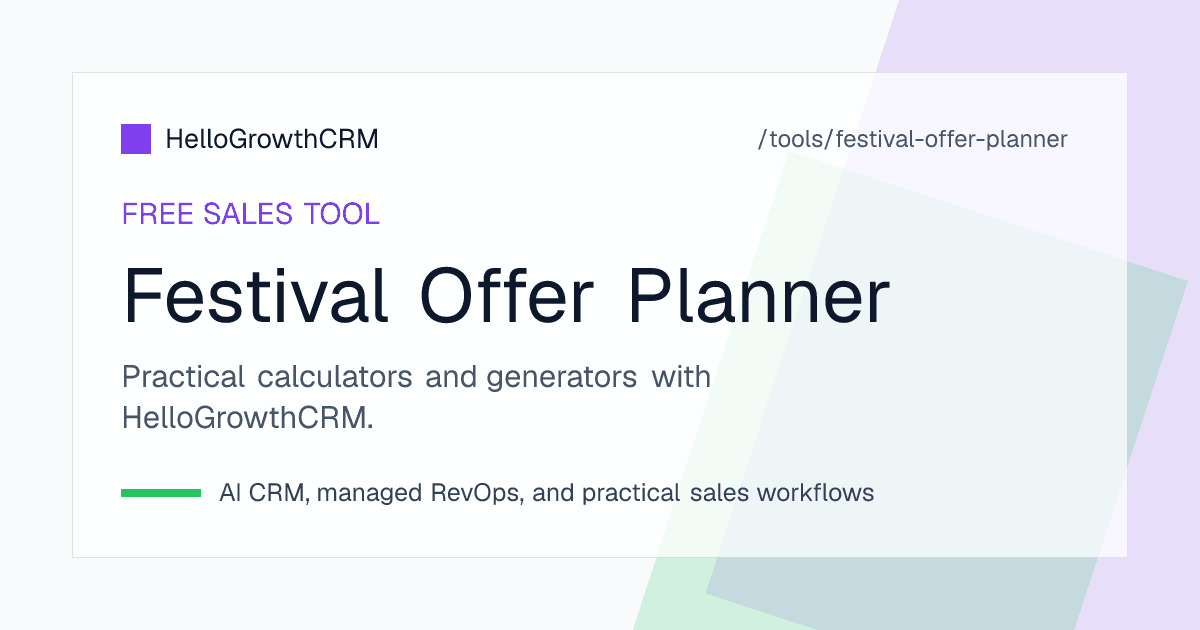 HelloGrowthCRM

/tools/festival-offer-planner

FREE SALES TOOL

Festival Offer Planner

Practical calculators and generators with HelloGrowthCRM.

AI CRM, managed RevOps, and practical sales workflows